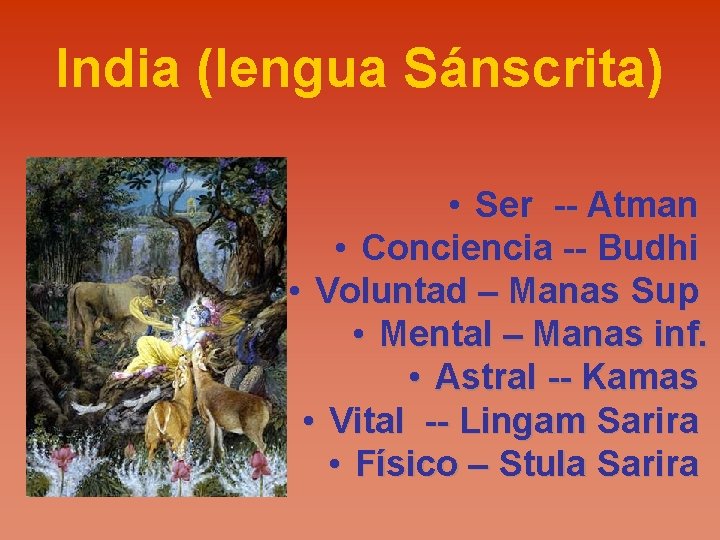 India (lengua Sánscrita)

• Ser -- Atman
• Conciencia -- Budhi
• Voluntad – Manas Sup
• Mental – Manas inf.
• Astral -- Kamas
• Vital -- Lingam Sarira
• Físico – Stula Sarira